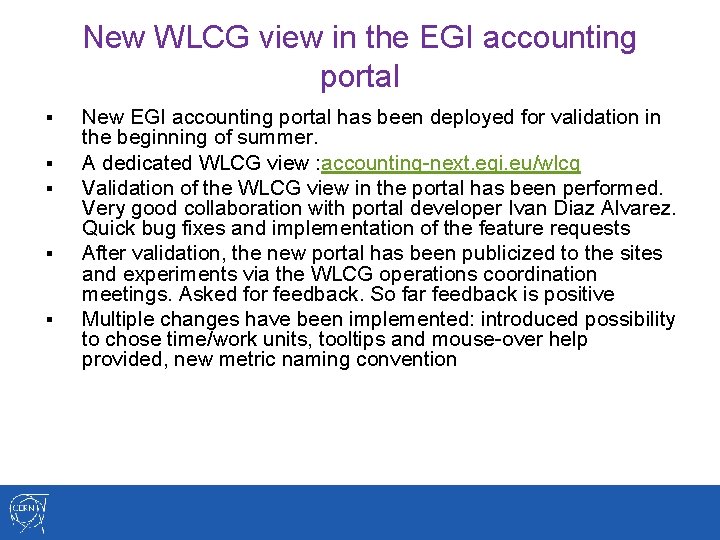 New WLCG view in the EGI accounting portal

▪ New EGI accounting portal has been deployed for validation in the beginning of summer.
▪ A dedicated WLCG view :accounting-next.egi.eu/wlcg
▪ Validation of the WLCG view in the portal has been performed. Very good collaboration with portal developer Ivan Diaz Alvarez. Quick bug fixes and implementation of the feature requests
▪ After validation, the new portal has been publicized to the sites and experiments via the WLCG operations coordination meetings. Asked for feedback. So far feedback is positive
▪ Multiple changes have been implemented: introduced possibility to chose time/work units, tooltips and mouse-over help provided, new metric naming convention

CERN